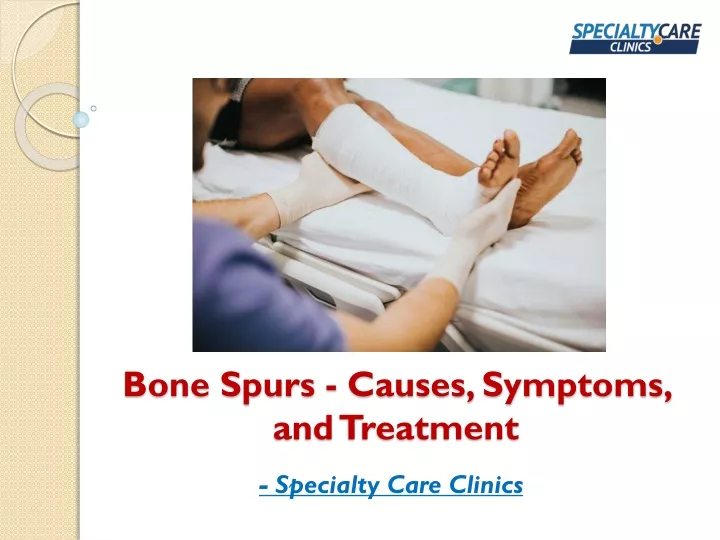 SPECIALTYCARE CLINICS

Bone Spurs - Causes, Symptoms, and Treatment

- Specialty Care Clinics